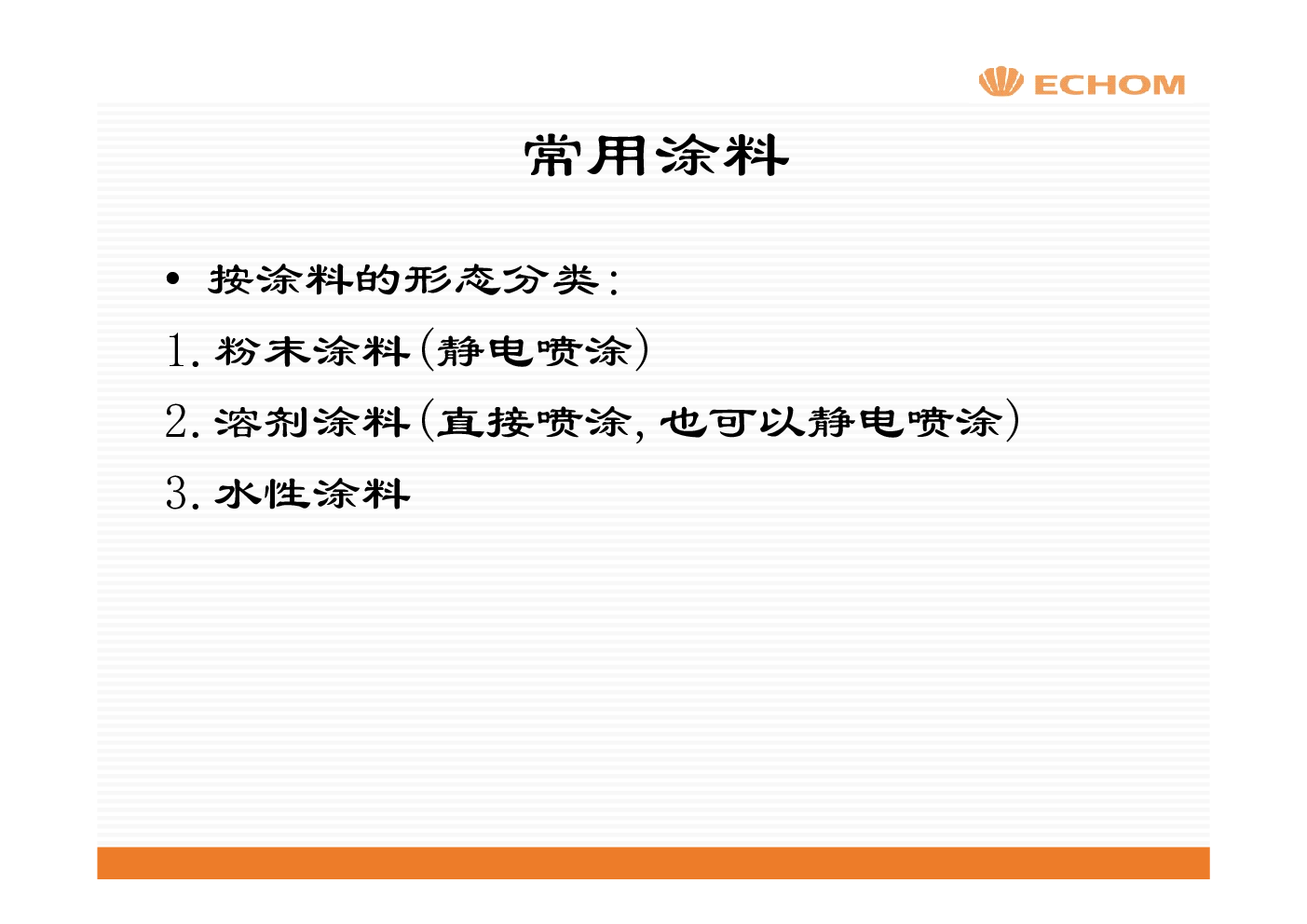 ECHOM

常用涂料

• 按涂料的形态分类：

1. 粉末涂料（静电喷涂）

2. 溶剂涂料（直接喷涂，也可以静电喷涂）

3. 水性涂料